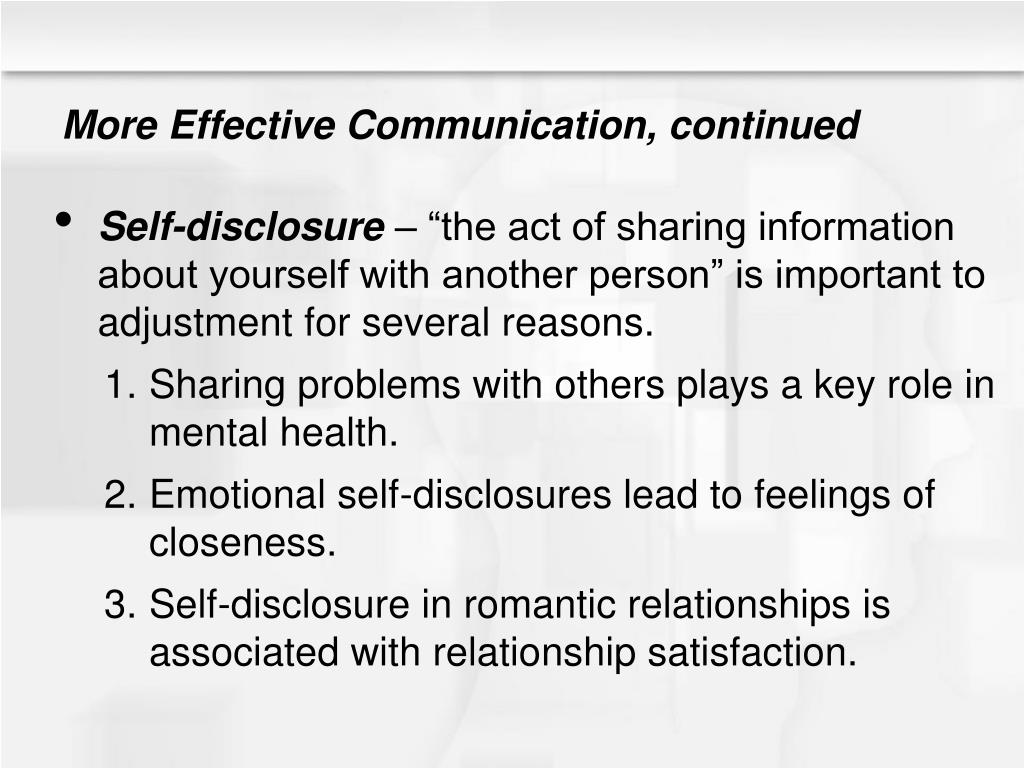 More Effective Communication, continued

• Self-disclosure – “the act of sharing information about yourself with another person” is important to adjustment for several reasons.

1. Sharing problems with others plays a key role in mental health.

2. Emotional self-disclosures lead to feelings of closeness.

3. Self-disclosure in romantic relationships is associated with relationship satisfaction.